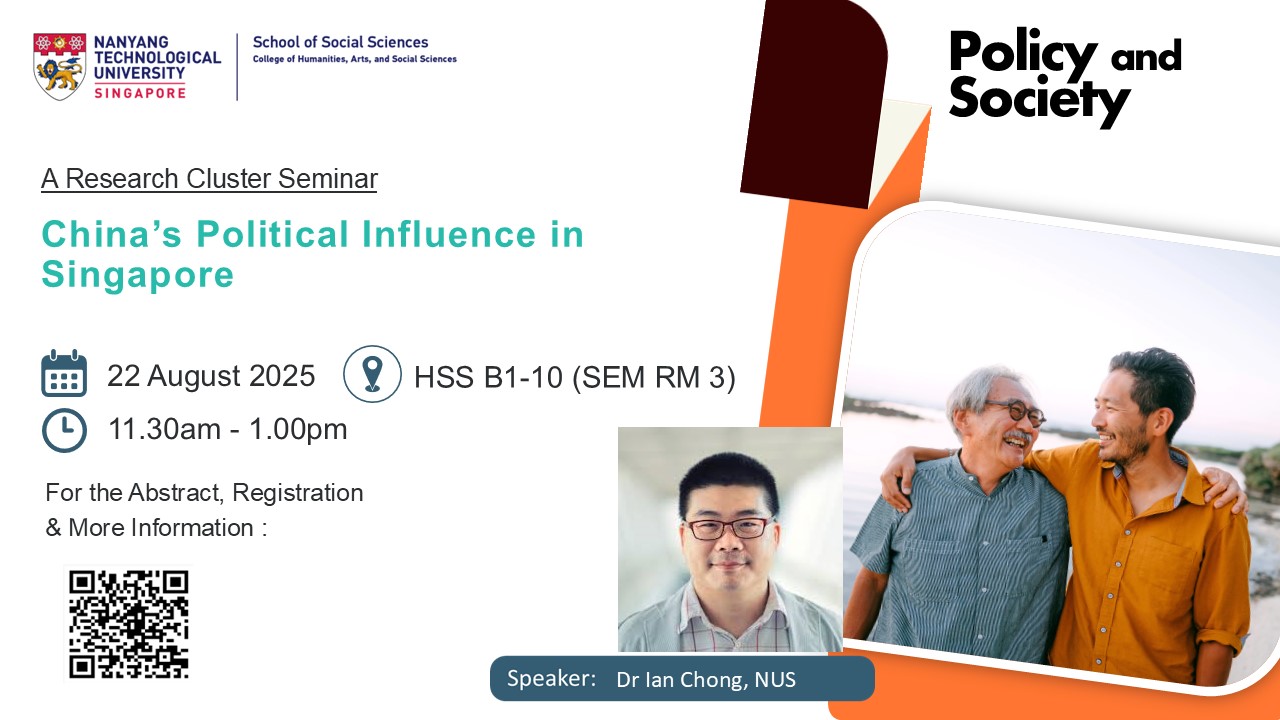 NANYANG TECHNOLOGICAL UNIVERSITY SINGAPORE

School of Social Sciences
College of Humanities, Arts, and Social Sciences

Policy and Society

A Research Cluster Seminar

China's Political Influence in Singapore

22 August 2025

HSS B1-10 (SEM RM 3)

11.30am - 1.00pm

For the Abstract, Registration & More Information :

Speaker: Dr Ian Chong, NUS